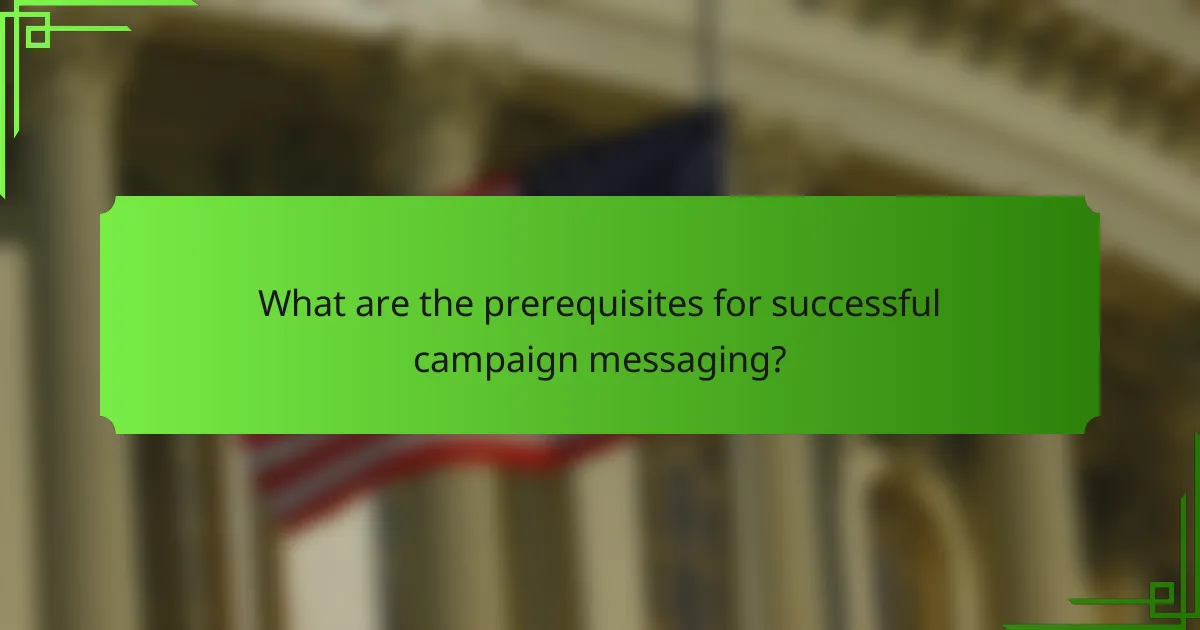 What are the prerequisites for successful campaign messaging?